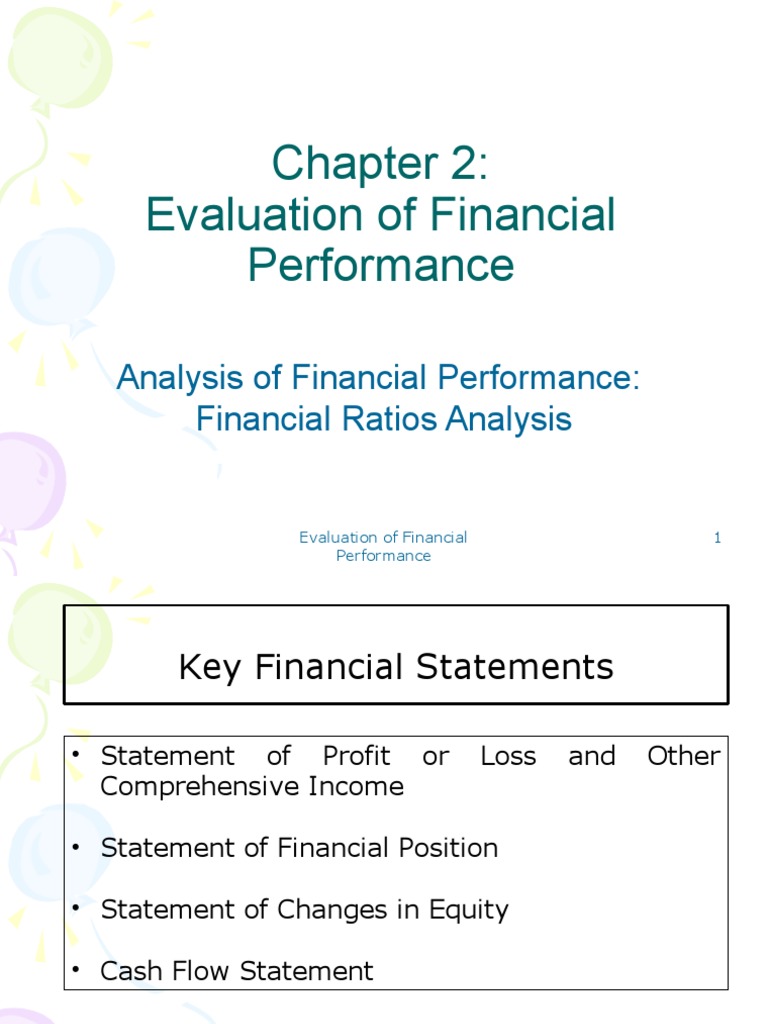 Chapter 2:
Evaluation of Financial Performance

Analysis of Financial Performance: Financial Ratios Analysis

Evaluation of Financial Performance

1

Key Financial Statements

• Statement of Profit or Loss and Other Comprehensive Income

• Statement of Financial Position

• Statement of Changes in Equity

• Cash Flow Statement